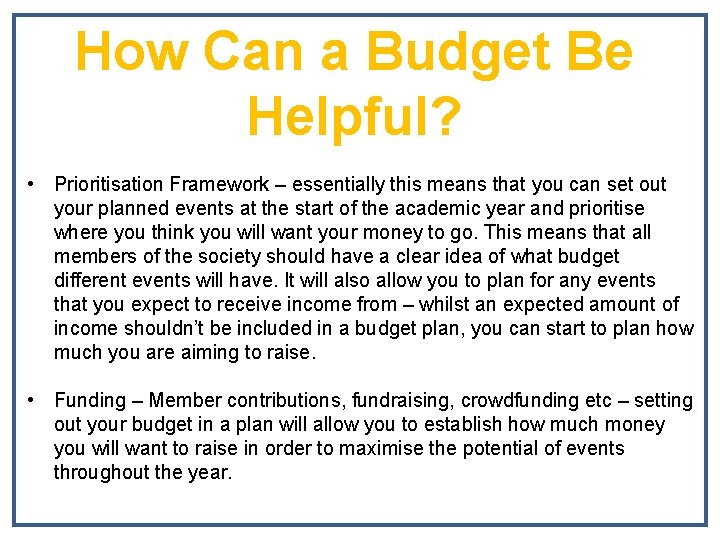 How Can a Budget Be Helpful?

• Prioritisation Framework – essentially this means that you can set out your planned events at the start of the academic year and prioritise where you think you will want your money to go. This means that all members of the society should have a clear idea of what budget different events will have. It will also allow you to plan for any events that you expect to receive income from – whilst an expected amount of income shouldn't be included in a budget plan, you can start to plan how much you are aiming to raise.

• Funding – Member contributions, fundraising, crowdfunding etc – setting out your budget in a plan will allow you to establish how much money you will want to raise in order to maximise the potential of events throughout the year.